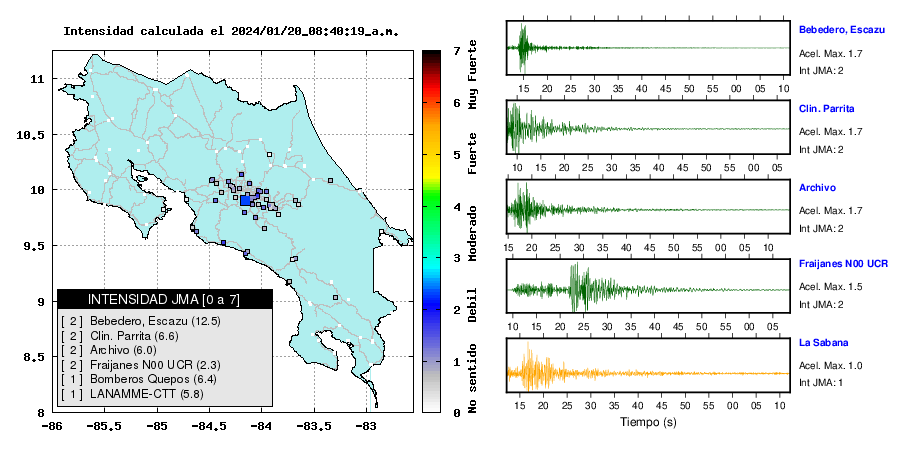 Intensidad calculada el 2024/01/20_08:40:19_a.m.

11
10.5
10
9.5
9
8.5
8

-86 -85.5 -85 -84.5 -84 -83.5 -83

INTENSIDAD JMA [0 a 7]
[ 2 ] Bebedero, Escazu (12.5)
[ 2 ] Clin. Parrita (6.6)
[ 2 ] Archivo (6.0)
[ 2 ] Fraijanes N00 UCR (2.3)
[ 1 ] Bomberos Quepos (6.4)
[ 1 ] LANAMME-CTT (5.8)

7
6
5
4
3
2
1
0

Muy Fuerte
Fuerte
Moderado
Debil
No sentido

Bebedero, Escazu
Acel. Max. 1.7
Int JMA: 2
15 20 25 30 35 40 45 50 55 00 05 10

Clin. Parrita
Acel. Max. 1.7
Int JMA: 2
10 15 20 25 30 35 40 45 50 55 00 05

Archivo
Acel. Max. 1.7
Int JMA: 2
15 20 25 30 35 40 45 50 55 00 05 10

Fraijanes N00 UCR
Acel. Max. 1.5
Int JMA: 2
10 15 20 25 30 35 40 45 50 55 00 05

La Sabana
Acel. Max. 1.0
Int JMA: 1
15 20 25 30 35 40 45 50 55 00 05 10
Tiempo (s)